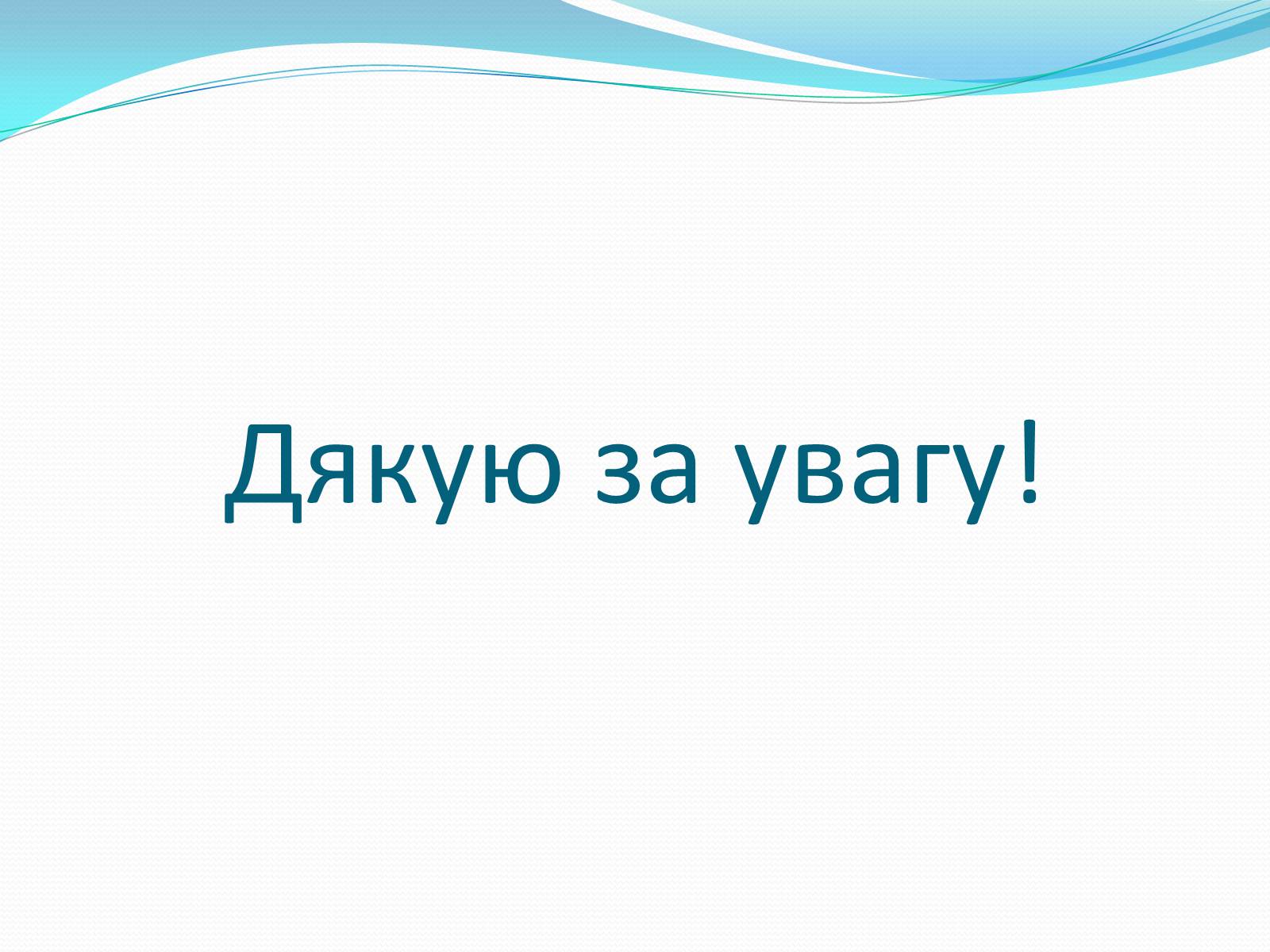 Дякую за увагу!